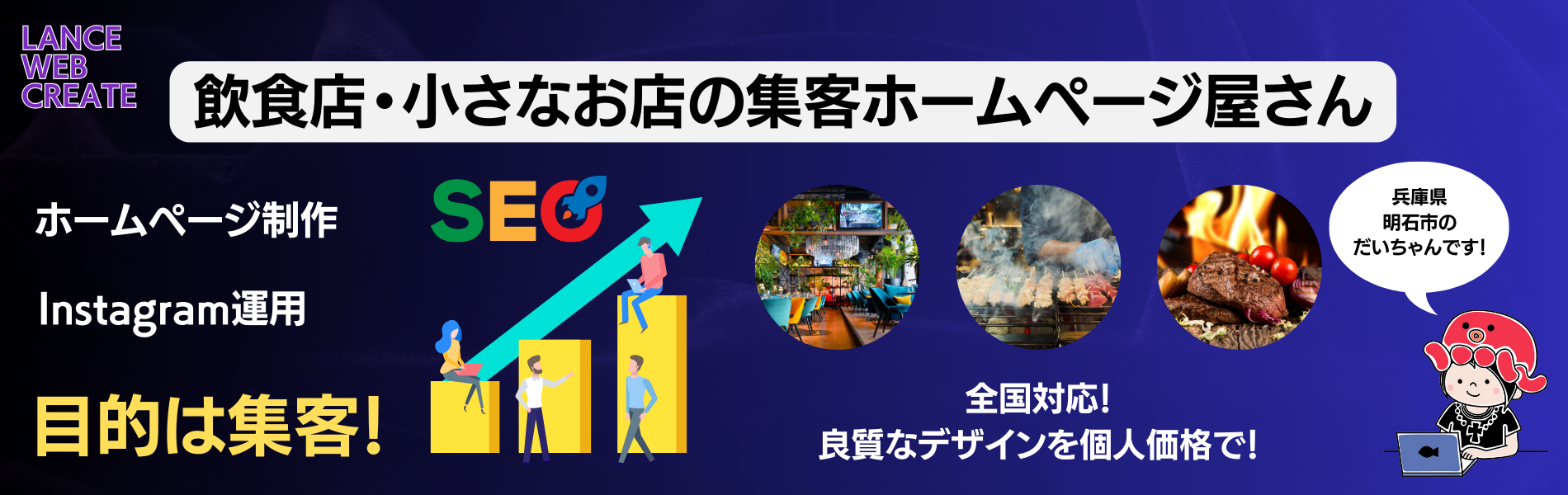 LANCE WEB CREATE

飲食店・小さなお店の集客ホームページ屋さん

ホームページ制作

Instagram運用

目的は集客!

SEO

兵庫県
明石市の
だいちゃんです!

全国対応!
良質なデザインを個人価格で!